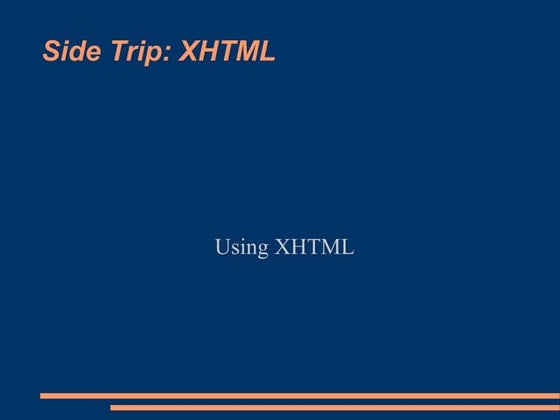 Side Trip: XHTML

Using XHTML